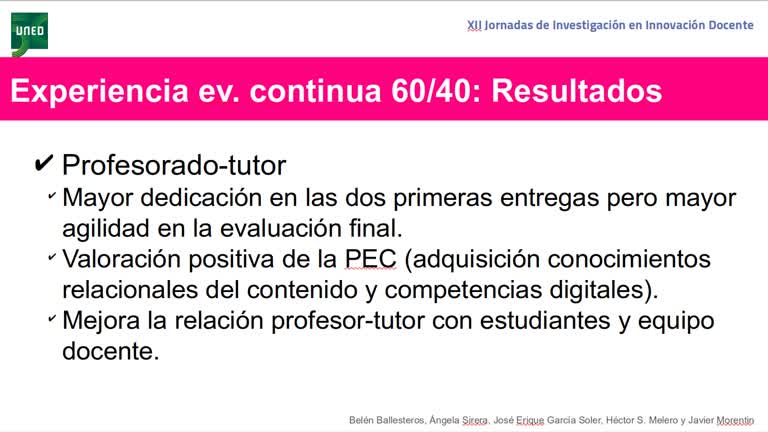 UNED

XII Jornadas de Investigación en Innovación Docente

Experiencia ev. continua 60/40: Resultados

✔ Profesorado-tutor

✔ Mayor dedicación en las dos primeras entregas pero mayor agilidad en la evaluación final.

✔ Valoración positiva de la PEC (adquisición conocimientos relacionales del contenido y competencias digitales).

✔ Mejora la relación profesor-tutor con estudiantes y equipo docente.

Belén Ballesteros, Ángela Sirera, José Erique García Soler, Héctor S. Melero y Javier Morentin